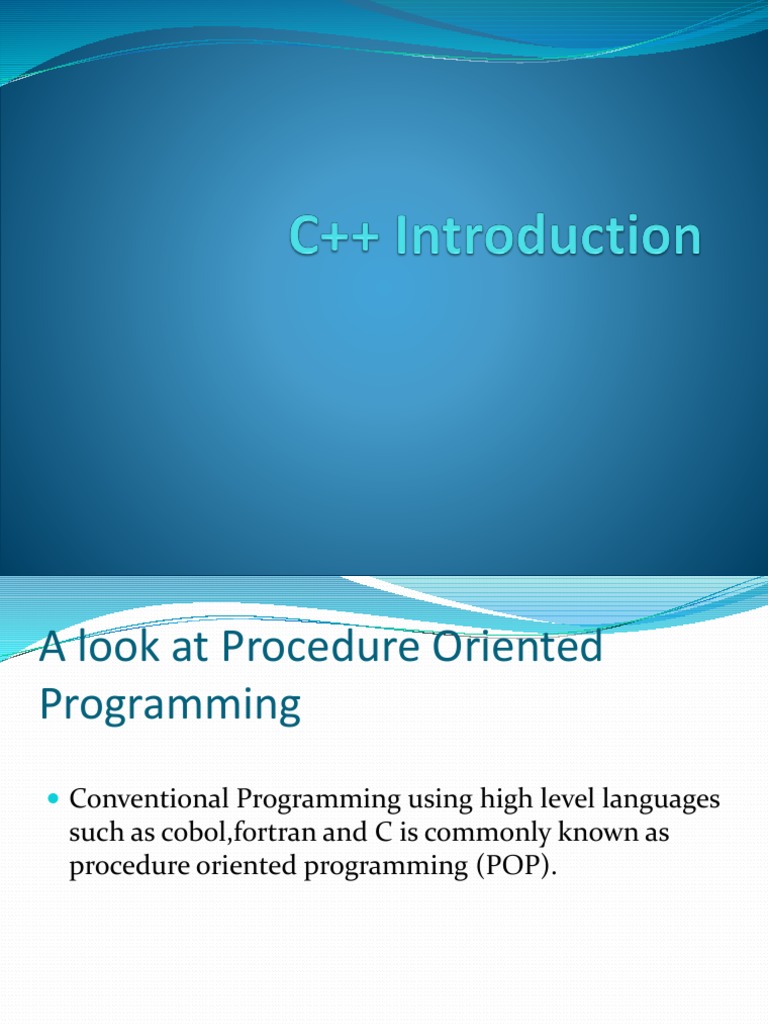 C++ Introduction

A look at Procedure Oriented Programming

Conventional Programming using high level languages such as cobol,fortran and C is commonly known as procedure oriented programming (POP).